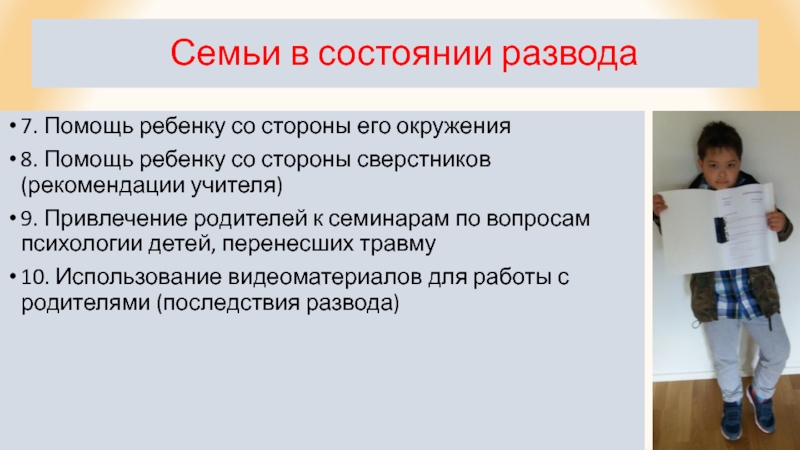 Семьи в состоянии развода

• 7. Помощь ребенку со стороны его окружения

• 8. Помощь ребенку со стороны сверстников (рекомендации учителя)

• 9. Привлечение родителей к семинарам по вопросам психологии детей, перенесших травму

• 10. Использование видеоматериалов для работы с родителями (последствия развода)